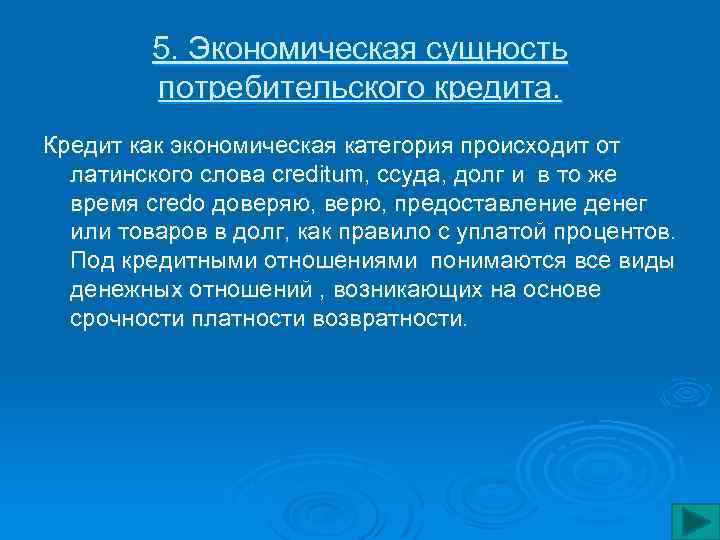 5. Экономическая сущность потребительского кредита.

Кредит как экономическая категория происходит от латинского слова creditum, ссуда, долг и в то же время credo доверяю, верю, предоставление денег или товаров в долг, как правило с уплатой процентов. Под кредитными отношениями понимаются все виды денежных отношений , возникающих на основе срочности платности возвратности.